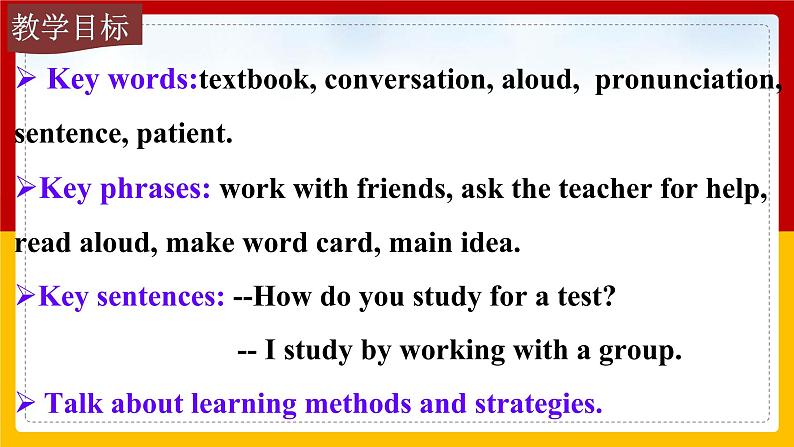 教学目标

➢ Key words:textbook, conversation, aloud, pronunciation, sentence, patient.

➢Key phrases: work with friends, ask the teacher for help, read aloud, make word card, main idea.

➢Key sentences: --How do you study for a test?

-- I study by working with a group.

➢ Talk about learning methods and strategies.